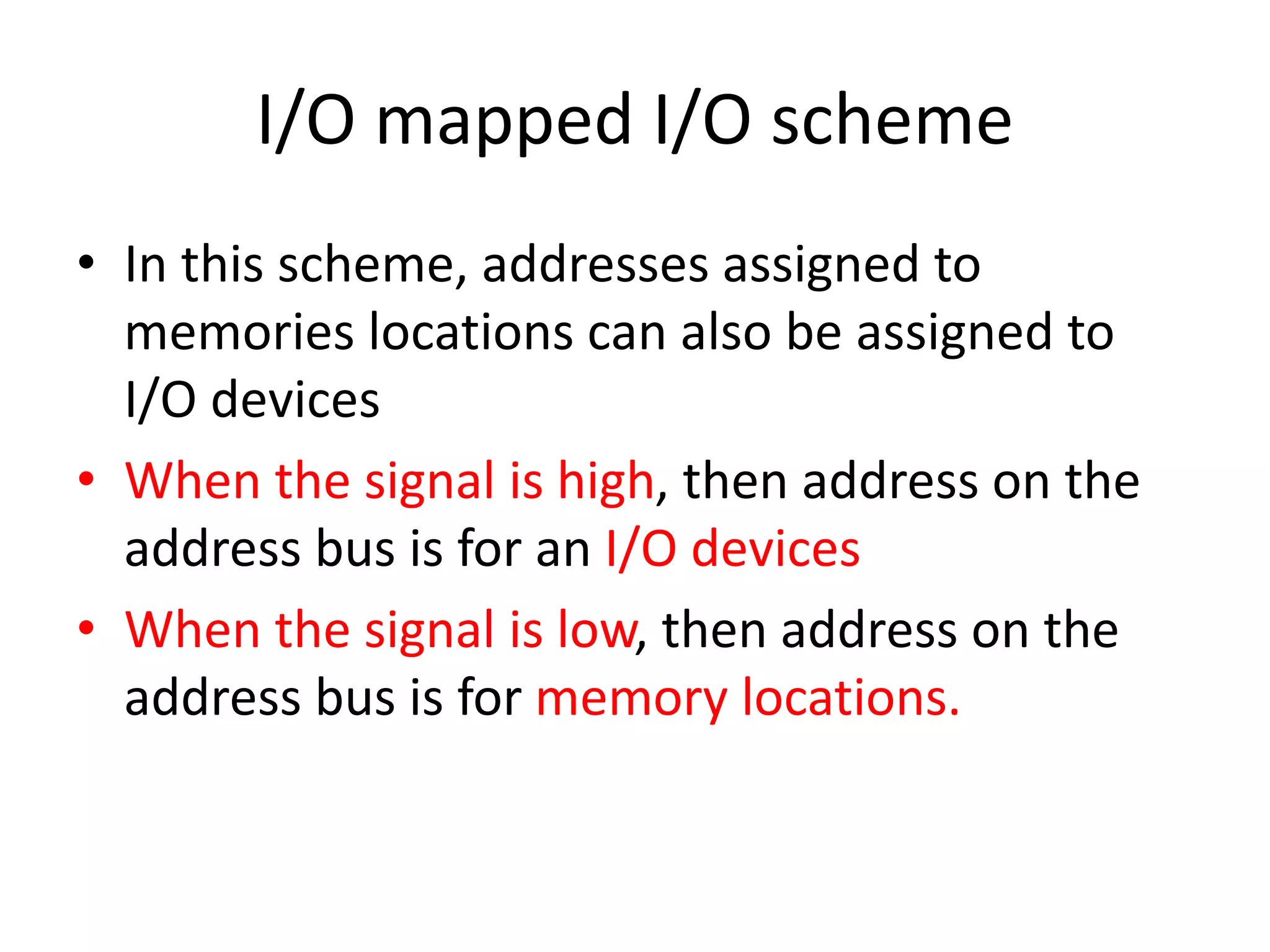 I/O mapped I/O scheme

• In this scheme, addresses assigned to memories locations can also be assigned to I/O devices

• When the signal is high, then address on the address bus is for an I/O devices

• When the signal is low, then address on the address bus is for memory locations.